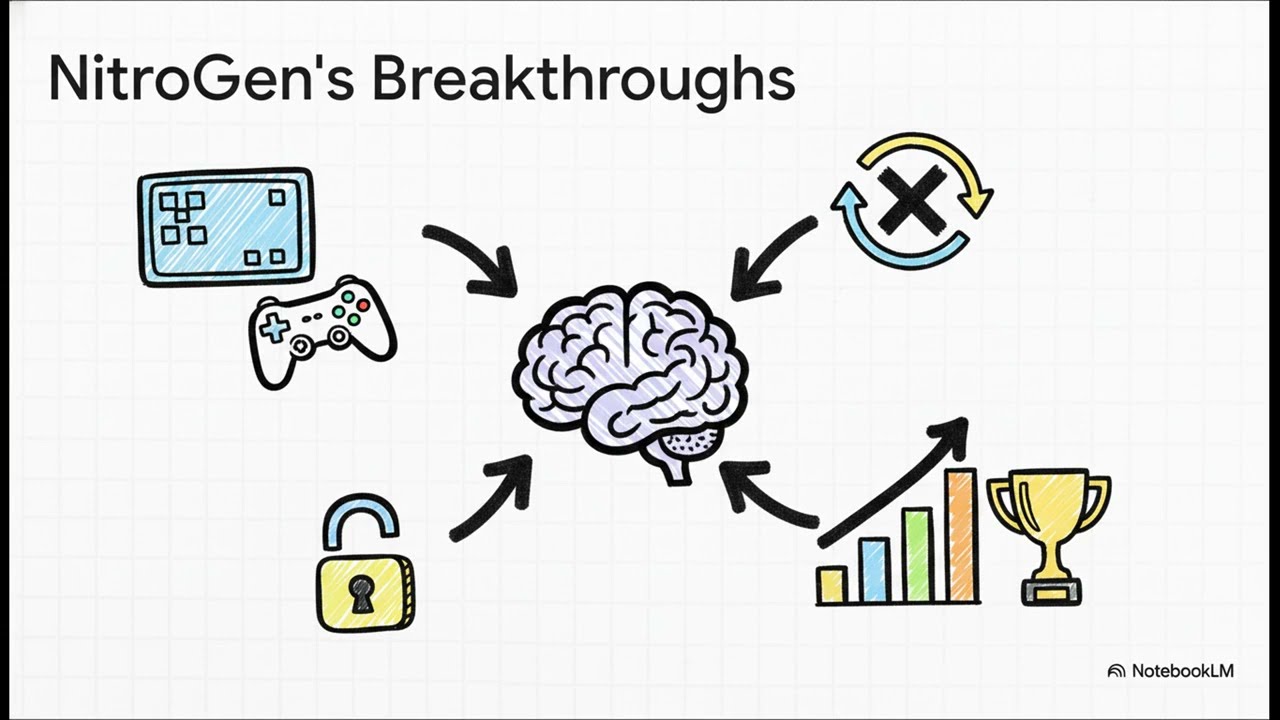 NitroGen's Breakthroughs

NotebookLM